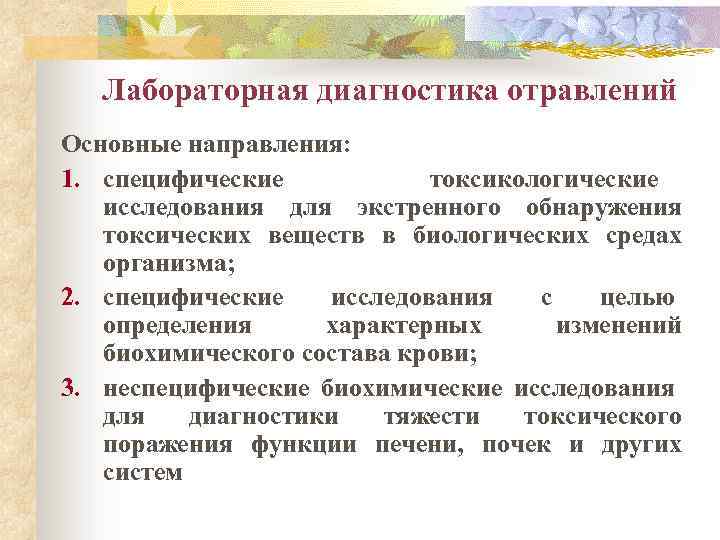 Лабораторная диагностика отравлений

Основные направления:

1. специфические токсикологические исследования для экстренного обнаружения токсических веществ в биологических средах организма;

2. специфические исследования с целью определения характерных изменений биохимического состава крови;

3. неспецифические биохимические исследования для диагностики тяжести токсического поражения функции печени, почек и других систем